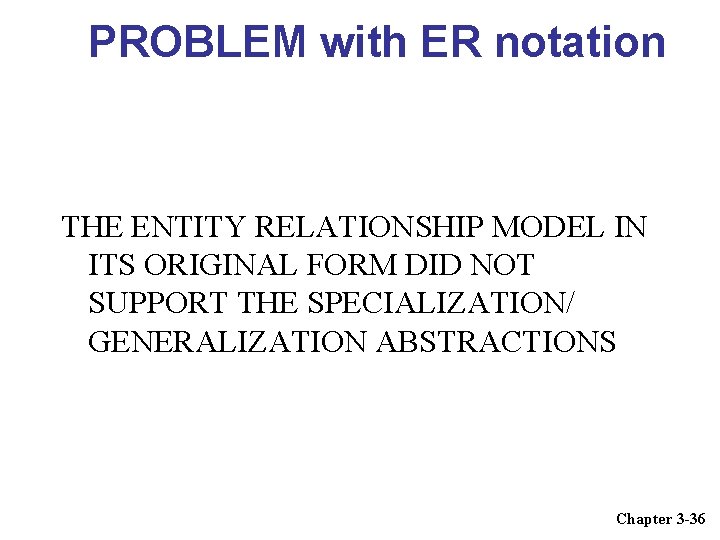 PROBLEM with ER notation

THE ENTITY RELATIONSHIP MODEL IN ITS ORIGINAL FORM DID NOT SUPPORT THE SPECIALIZATION/ GENERALIZATION ABSTRACTIONS

Chapter 3-36